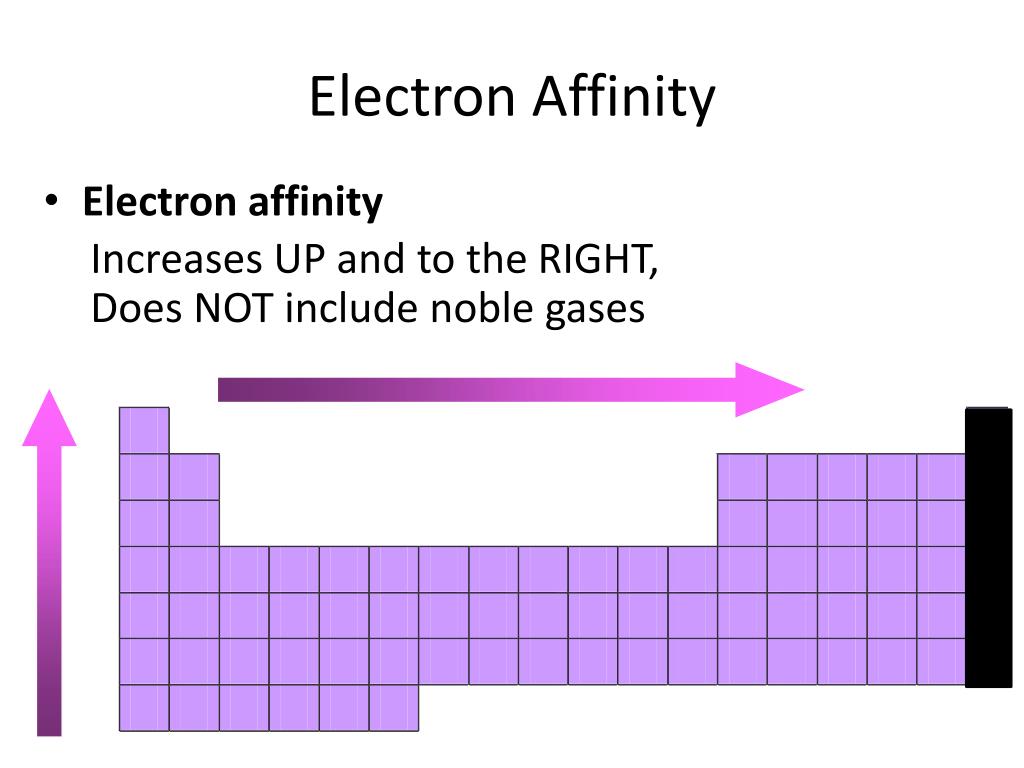 Electron Affinity

• **Electron affinity**
Increases UP and to the RIGHT,
Does NOT include noble gases